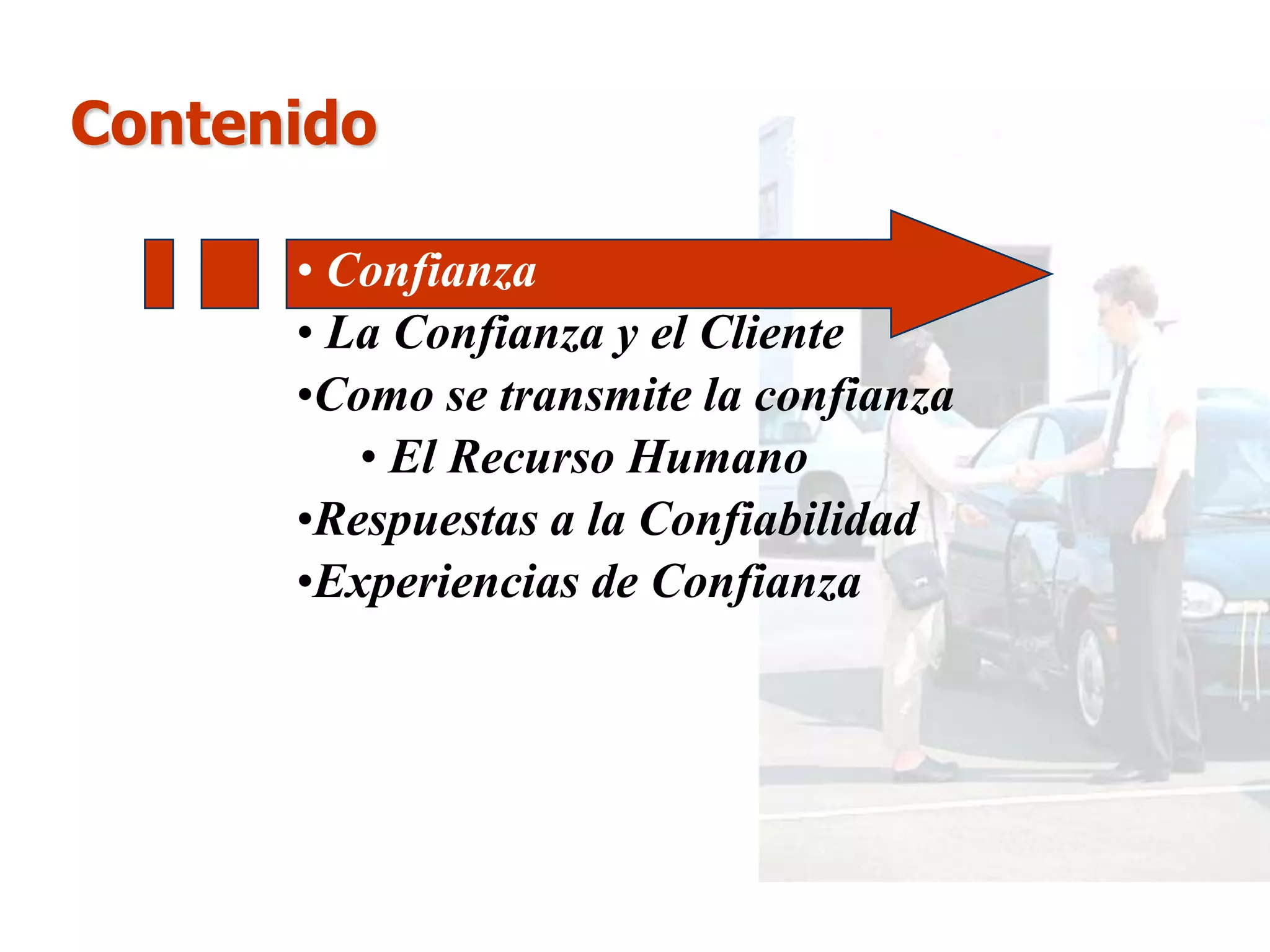 Contenido

• Confianza
• La Confianza y el Cliente
•Como se transmite la confianza
• El Recurso Humano
•Respuestas a la Confiabilidad
•Experiencias de Confianza